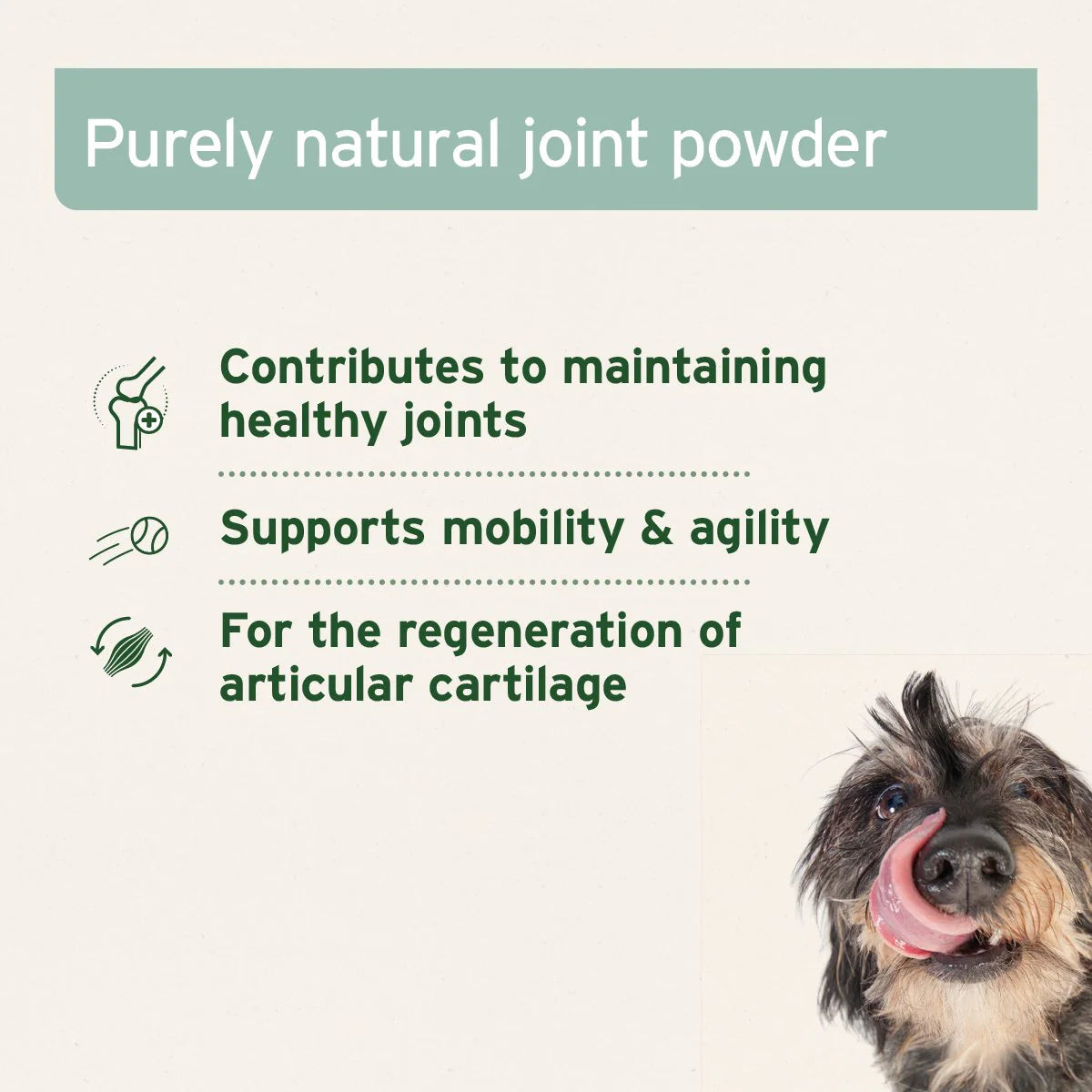 Purely natural joint powder

Contributes to maintaining healthy joints

Supports mobility & agility

For the regeneration of articular cartilage